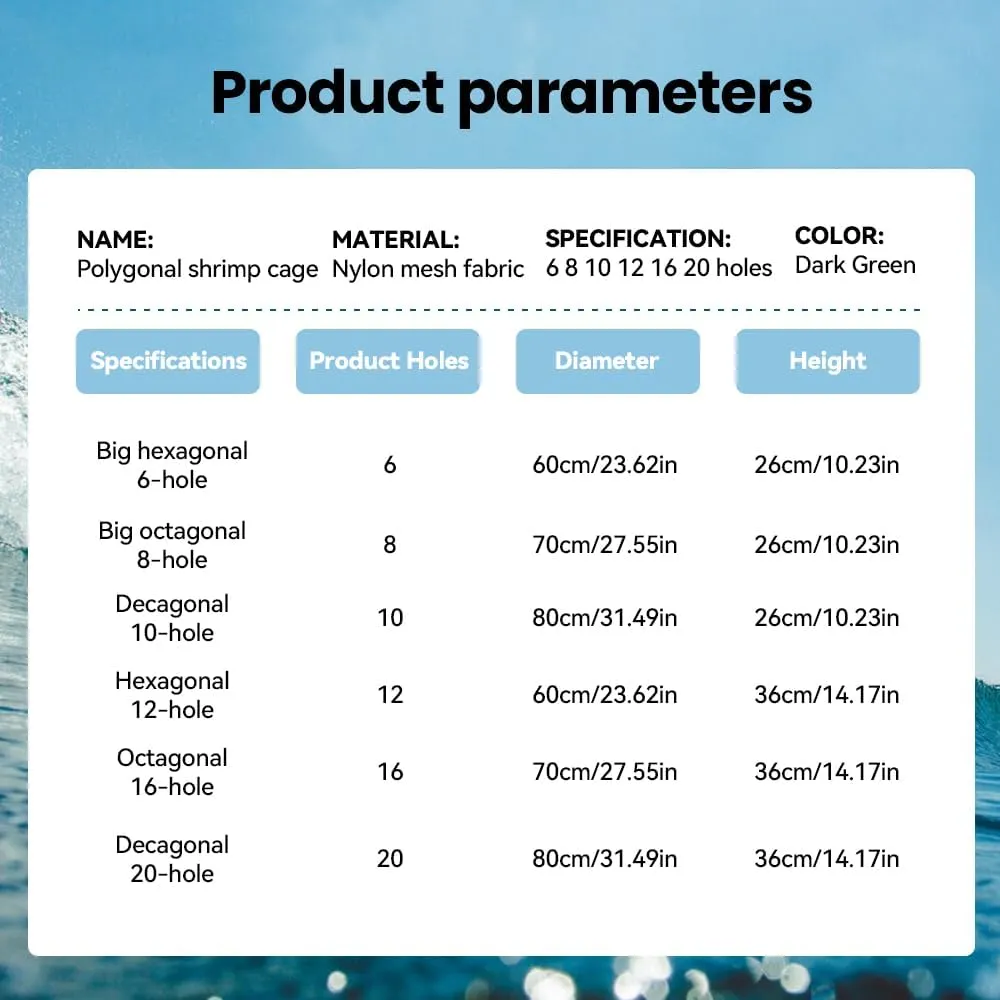 Product parameters

NAME:
Polygonal shrimp cage

MATERIAL:
Nylon mesh fabric

SPECIFICATION:
6 8 10 12 16 20 holes

COLOR:
Dark Green

| Specifications | Product Holes | Diameter | Height |
|---|---|---|---|
| Big hexagonal 6-hole | 6 | 60cm/23.62in | 26cm/10.23in |
| Big octagonal 8-hole | 8 | 70cm/27.55in | 26cm/10.23in |
| Decagonal 10-hole | 10 | 80cm/31.49in | 26cm/10.23in |
| Hexagonal 12-hole | 12 | 60cm/23.62in | 36cm/14.17in |
| Octagonal 16-hole | 16 | 70cm/27.55in | 36cm/14.17in |
| Decagonal 20-hole | 20 | 80cm/31.49in | 36cm/14.17in |